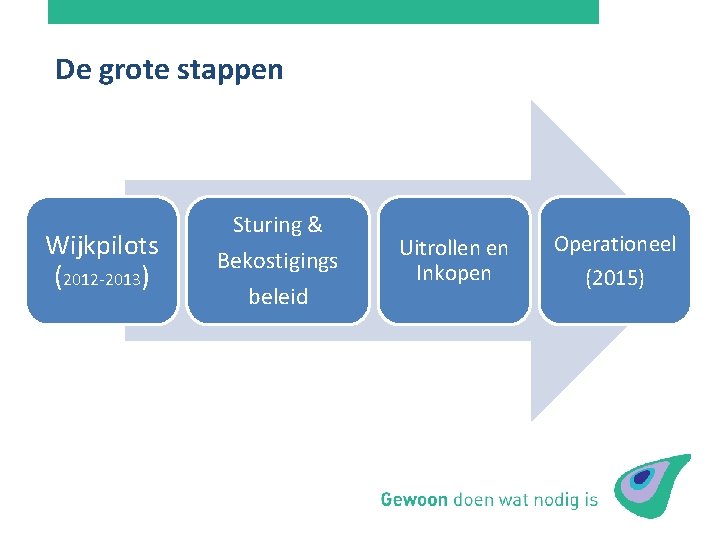 De grote stappen

Wijkpilots
(2012-2013)

Sturing &
Bekostigings
beleid

Uitrollen en
Inkopen

Operationeel
(2015)

Gewoon doen wat nodig is